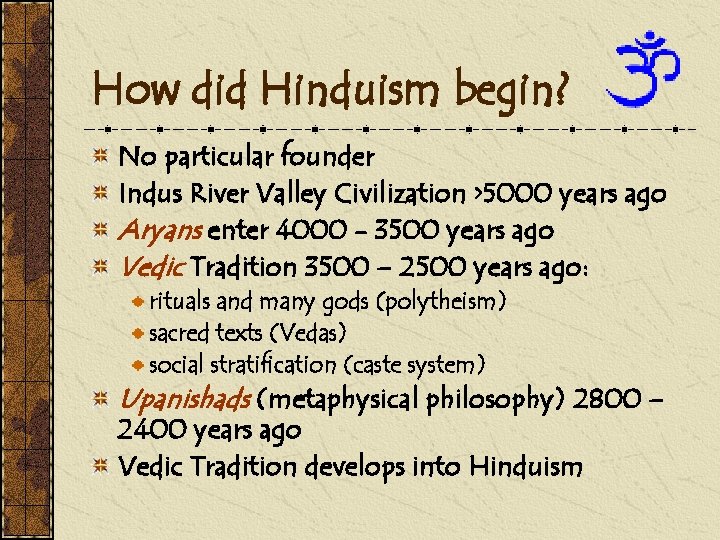 How did Hinduism begin?

No particular founder

Indus River Valley Civilization >5000 years ago

Aryans enter 4000 - 3500 years ago

Vedic Tradition 3500 – 2500 years ago:

rituals and many gods (polytheism)

sacred texts (Vedas)

social stratification (caste system)

Upanishads (metaphysical philosophy) 2800 – 2400 years ago

Vedic Tradition develops into Hinduism